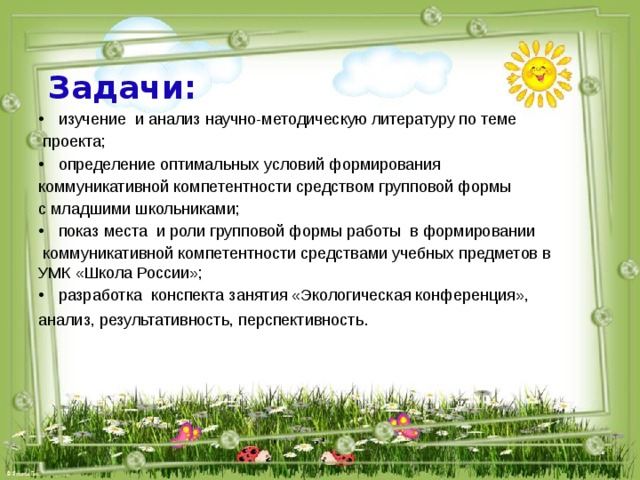 Задачи:

• изучение и анализ научно-методическую литературу по теме проекта;

• определение оптимальных условий формирования коммуникативной компетентности средством групповой формы с младшими школьниками;

• показ места и роли групповой формы работы в формировании коммуникативной компетентности средствами учебных предметов в УМК «Школа России»;

• разработка конспекта занятия «Экологическая конференция», анализ, результативность, перспективность.